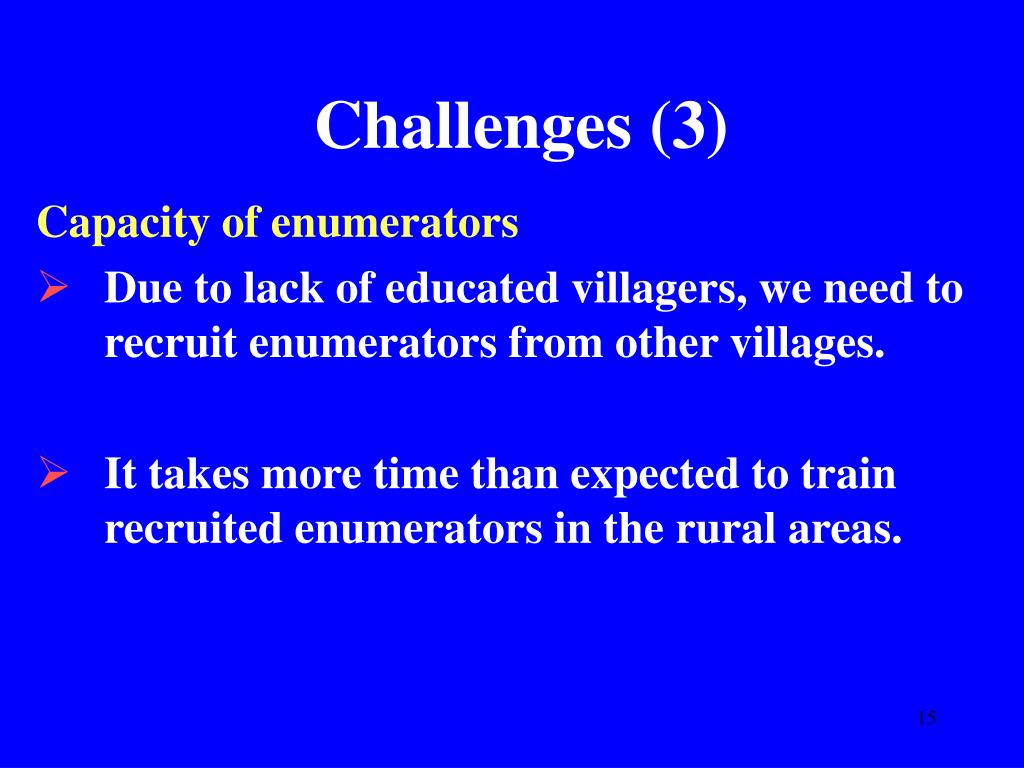 Challenges (3)

Capacity of enumerators

➢ Due to lack of educated villagers, we need to recruit enumerators from other villages.

➢ It takes more time than expected to train recruited enumerators in the rural areas.

15